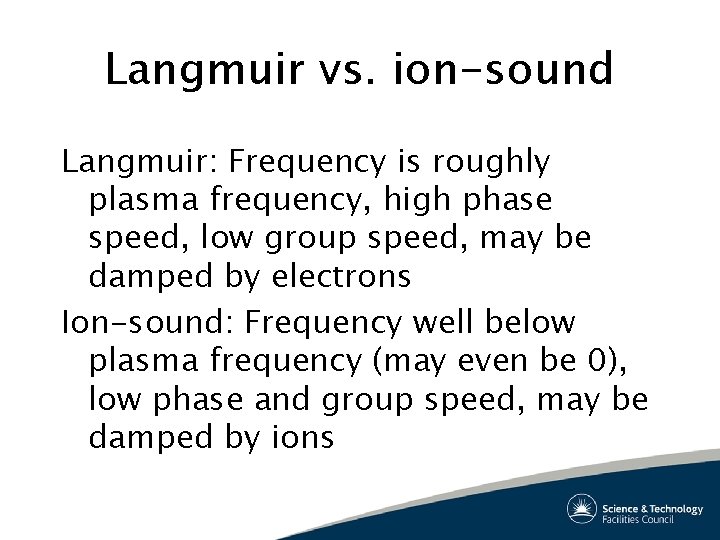 Langmuir vs. ion-sound

Langmuir: Frequency is roughly plasma frequency, high phase speed, low group speed, may be damped by electrons

Ion-sound: Frequency well below plasma frequency (may even be 0), low phase and group speed, may be damped by ions

Science & Technology Facilities Council